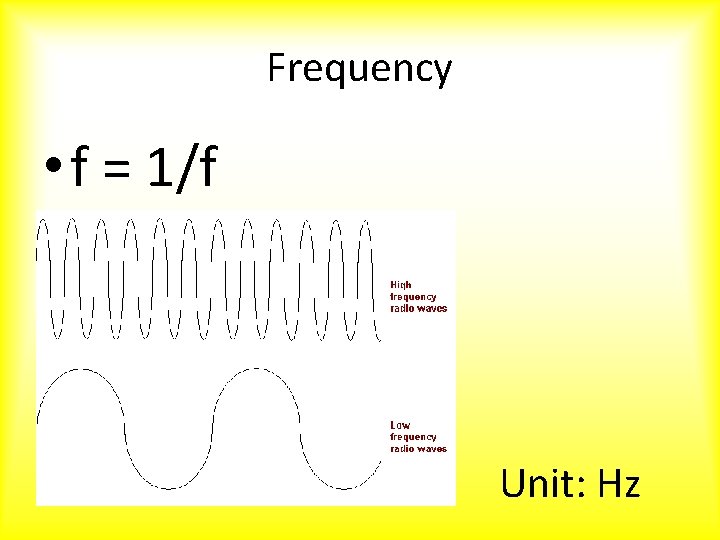 Frequency

• f = 1/f

High frequency radio waves

Low frequency radio waves

Unit: Hz